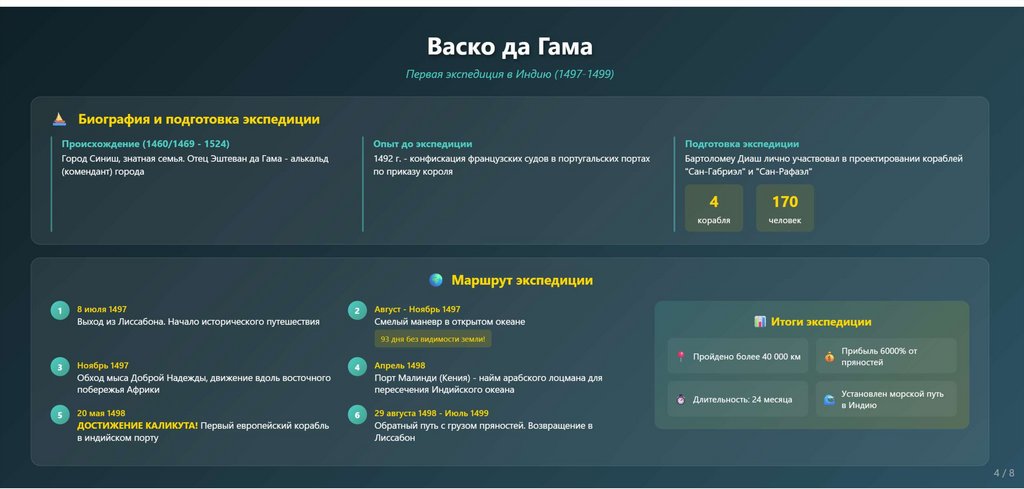 Васко да Гама

Первая экспедиция в Индию (1497-1499)

Биография и подготовка экспедиции

Происхождение (1460/1469 - 1524)
Город Синиш, знатная семья. Отец Эштеван да Гама - алькальд (комендант) города

Опыт до экспедиции
1492 г. - конфискация французских судов в португальских портах по приказу короля

Подготовка экспедиции
Бартоломеу Диаш лично участвовал в проектировании кораблей "Сан-Габриэл" и "Сан-Рафаэл"

4
корабля

170
человек

Маршрут экспедиции

1
8 июля 1497
Выход из Лиссабона. Начало исторического путешествия

2
Август - Ноябрь 1497
Смелый маневр в открытом океане
93 дня без видимости земли!

3
Ноябрь 1497
Обход мыса Доброй Надежды, движение вдоль восточного побережья Африки

4
Апрель 1498
Порт Малинди (Кения) - найм арабского лоцмана для пересечения Индийского океана

5
20 мая 1498
ДОСТИЖЕНИЕ КАЛИКУТА! Первый европейский корабль в индийском порту

6
29 августа 1498 - Июль 1499
Обратный путь с грузом пряностей. Возвращение в Лиссабон

Итоги экспедиции

Пройдено более 40 000 км

Прибыль 6000% от пряностей

Длительность: 24 месяца

Установлен морской путь в Индию

4 / 8